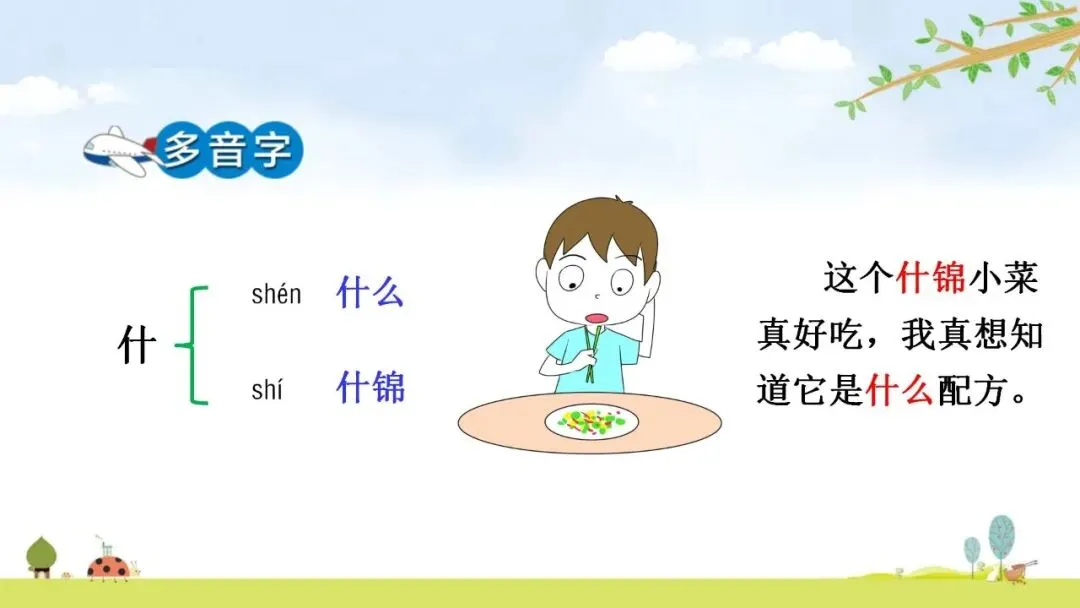 多音字

什

shén 什么

shí 什锦

这个什锦小菜真好吃，我真想知道它是什么配方。